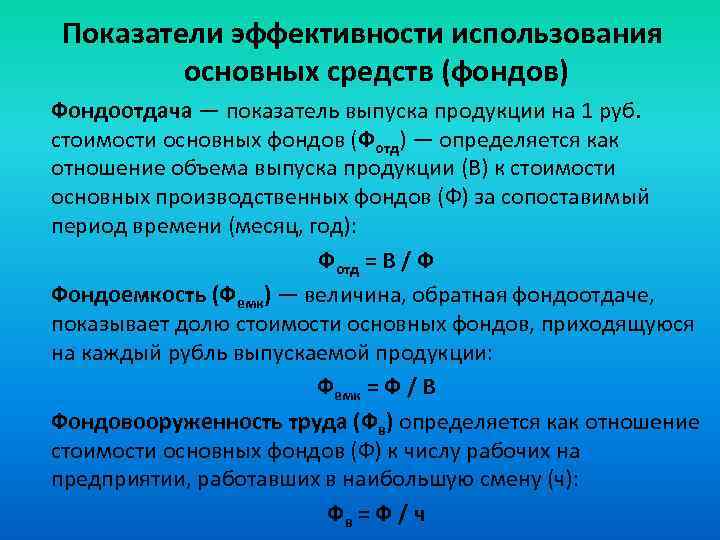 Показатели эффективности использования основных средств (фондов)

Фондоотдача — показатель выпуска продукции на 1 руб. стоимости основных фондов ($Ф_{отд}$) — определяется как отношение объема выпуска продукции (В) к стоимости основных производственных фондов (Ф) за сопоставимый период времени (месяц, год):

$Ф_{отд} = В / Ф$

Фондоемкость ($Ф_{емк}$) — величина, обратная фондоотдаче, показывает долю стоимости основных фондов, приходящуюся на каждый рубль выпускаемой продукции:

$Ф_{емк} = Ф / В$

Фондовооруженность труда ($Ф_{в}$) определяется как отношение стоимости основных фондов (Ф) к числу рабочих на предприятии, работавших в наибольшую смену (ч):

$Ф_{в} = Ф / ч$